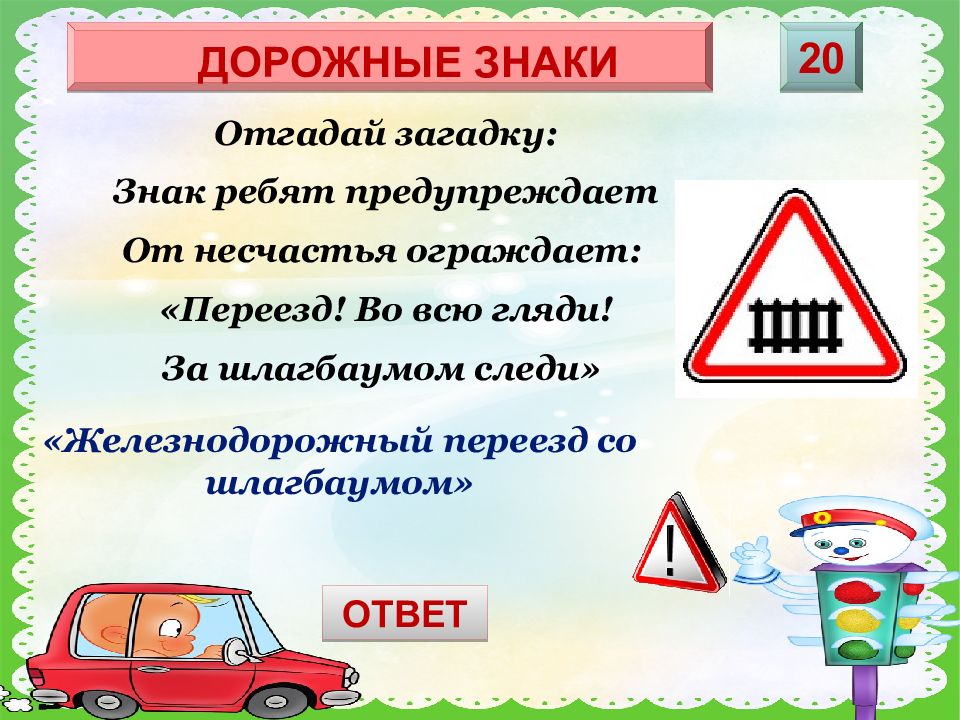 ДОРОЖНЫЕ ЗНАКИ

20

Отгадай загадку:

Знак ребят предупреждает

От несчастья ограждает:

«Переезд! Во всю гляди!

За шлагбаумом следи»

«Железнодорожный переезд со шлагбаумом»

!

ОТВЕТ